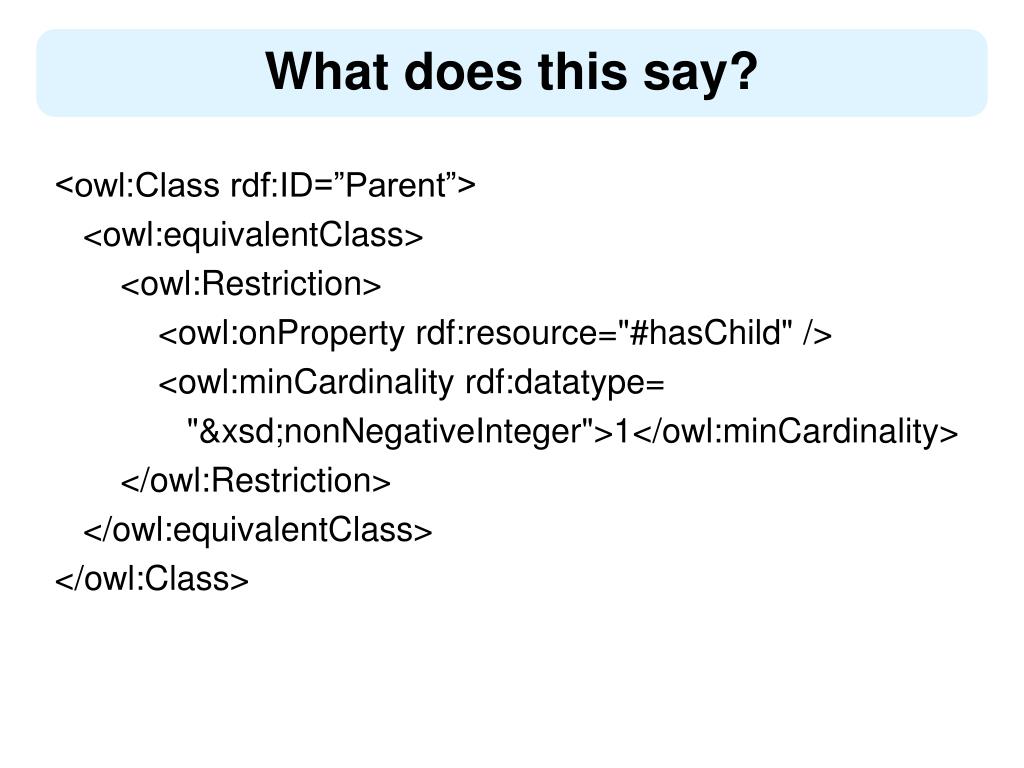 What does this say?

<owl:Class rdf:ID=”Parent”>
<owl:equivalentClass>
<owl:Restriction>
<owl:onProperty rdf:resource="#hasChild" />
<owl:minCardinality rdf:datatype=
"&xsd;nonNegativeInteger">1</owl:minCardinality>
</owl:Restriction>
</owl:equivalentClass>
</owl:Class>